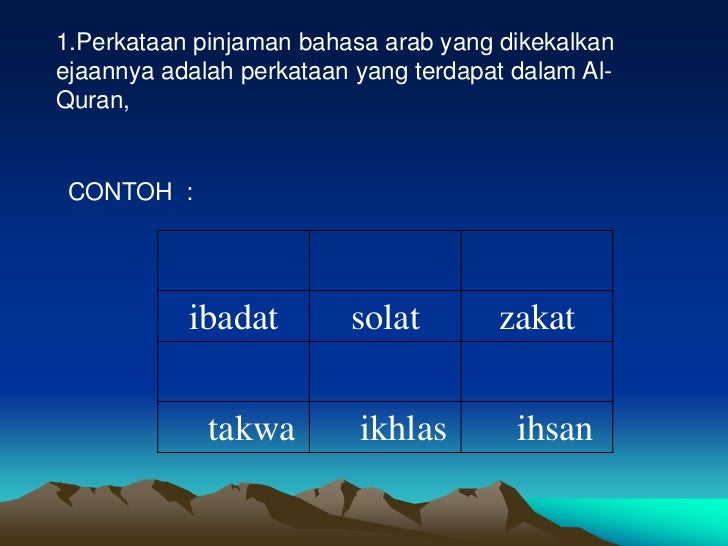 1.Perkataan pinjaman bahasa arab yang dikekalkan ejaannya adalah perkataan yang terdapat dalam Al-Quran,

CONTOH :

| | | |
|---|---|---|
| ibadat | solat | zakat |
| | | |
| takwa | ikhlas | ihsan |